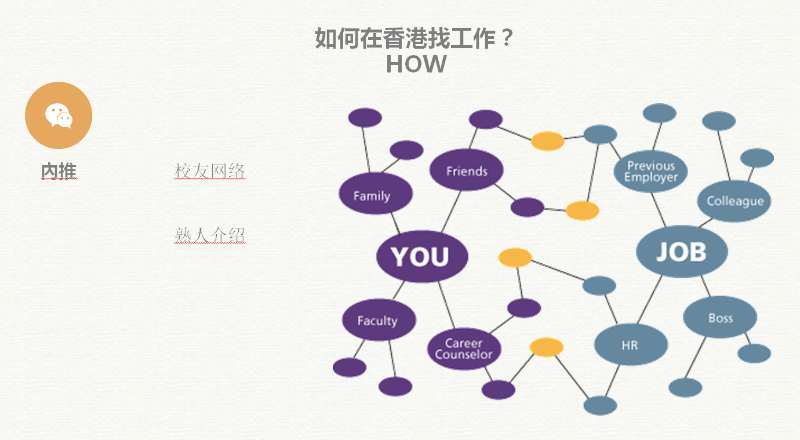 如何在香港找工作？
HOW

内推

校友网络

熟人介绍

Family
Friends
YOU
Faculty
Career Counselor
Previous Employer
Colleague
JOB
Boss
HR